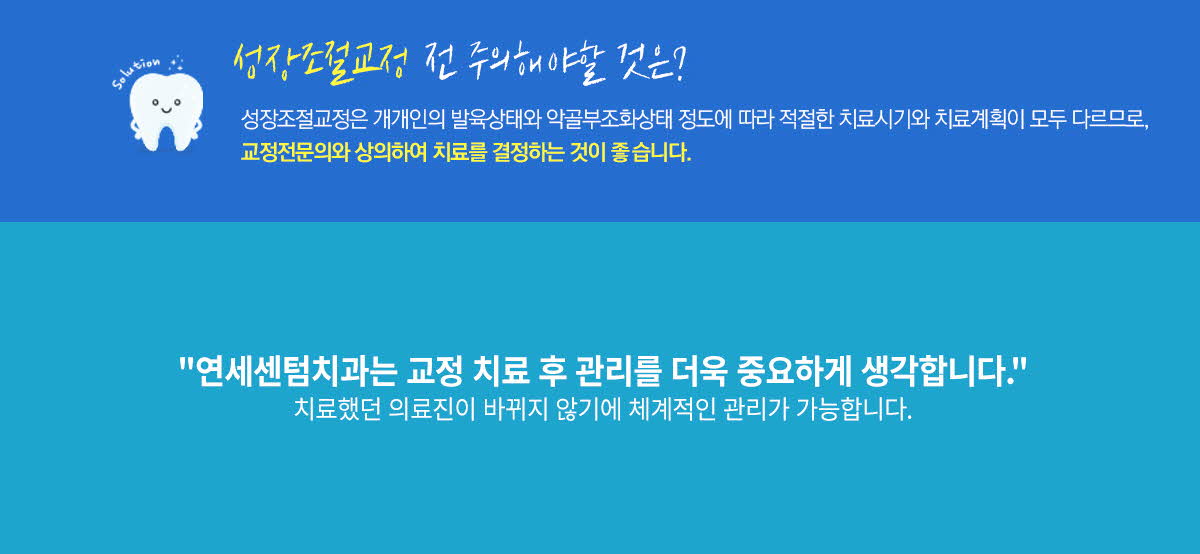 Solution

성장조절교정 전 주의해야할 것은?

성장조절교정은 개개인의 발육상태와 악골부조화상태 정도에 따라 적절한 치료시기와 치료계획이 모두 다르므로, 교정전문의와 상의하여 치료를 결정하는 것이 좋습니다.

"연세센텀치과는 교정 치료 후 관리를 더욱 중요하게 생각합니다."
치료했던 의료진이 바뀌지 않기에 체계적인 관리가 가능합니다.